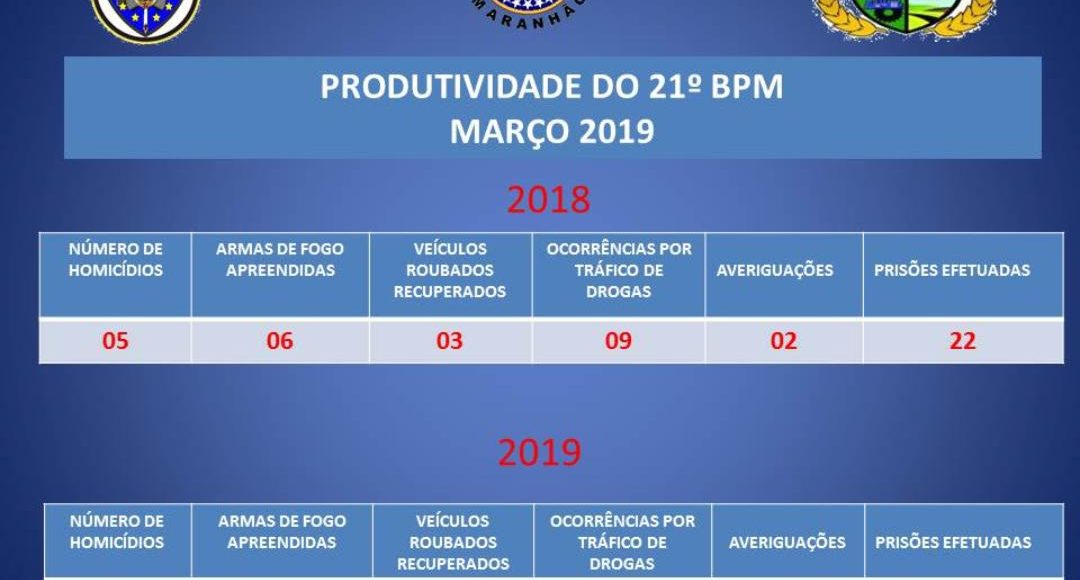 MARANHÃO

PRODUTIVIDADE DO 21º BPM
MARÇO 2019

2018

| NÚMERO DE HOMICÍDIOS | ARMAS DE FOGO APREENDIDAS | VEÍCULOS ROUBADOS RECUPERADOS | OCORRÊNCIAS POR TRÁFICO DE DROGAS | AVERIGUAÇÕES | PRISÕES EFETUADAS |
|---|---|---|---|---|---|
| 05 | 06 | 03 | 09 | 02 | 22 |

2019

| NÚMERO DE HOMICÍDIOS | ARMAS DE FOGO APREENDIDAS | VEÍCULOS ROUBADOS RECUPERADOS | OCORRÊNCIAS POR TRÁFICO DE DROGAS | AVERIGUAÇÕES | PRISÕES EFETUADAS |
|---|---|---|---|---|---|